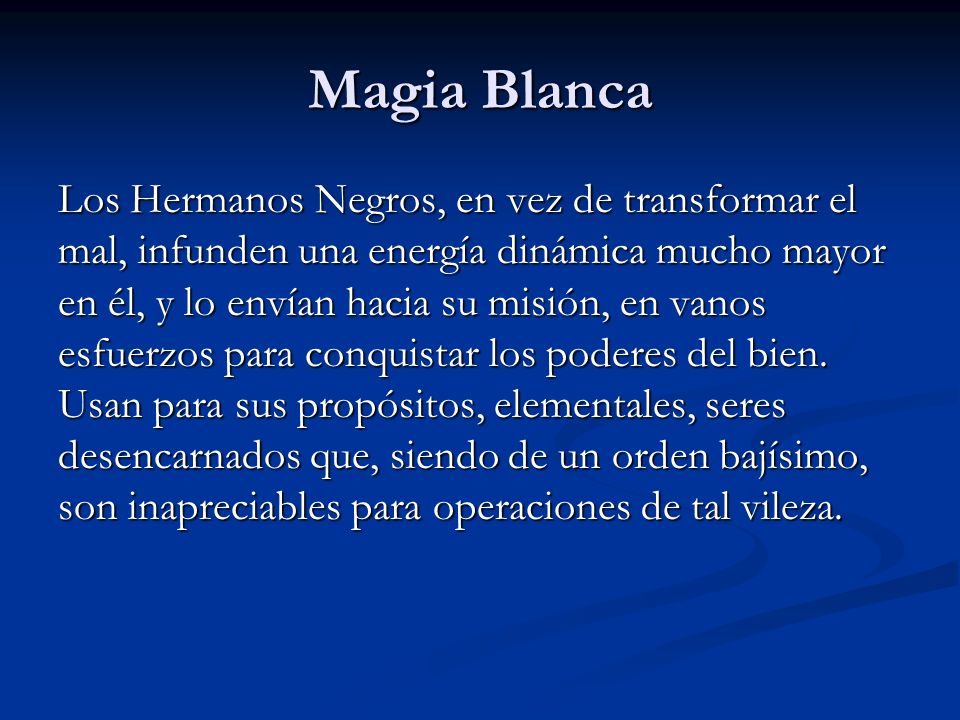 Magia Blanca

Los Hermanos Negros, en vez de transformar el mal, infunden una energía dinámica mucho mayor en él, y lo envían hacia su misión, en vanos esfuerzos para conquistar los poderes del bien. Usan para sus propósitos, elementales, seres desencarnados que, siendo de un orden bajísimo, son inapreciables para operaciones de tal vileza.